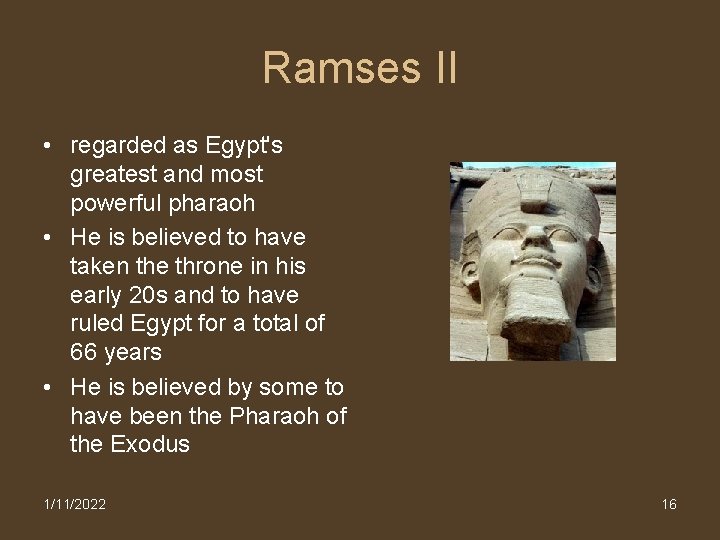 Ramses II

• regarded as Egypt's greatest and most powerful pharaoh
• He is believed to have taken the throne in his early 20s and to have ruled Egypt for a total of 66 years
• He is believed by some to have been the Pharaoh of the Exodus

1/11/2022

16